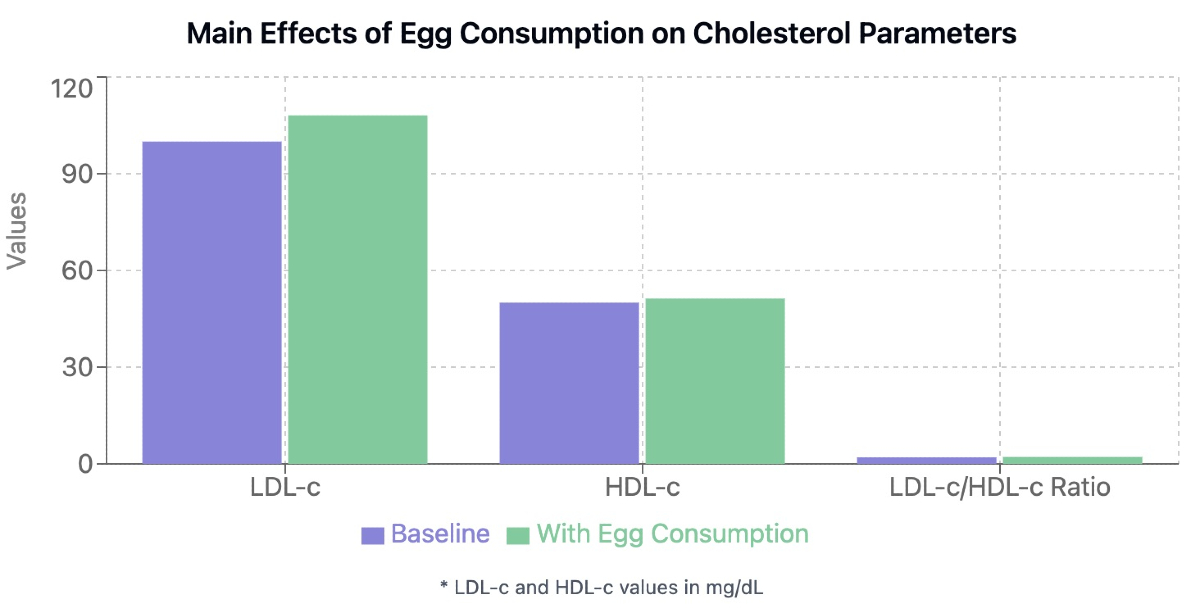 Main Effects of Egg Consumption on Cholesterol Parameters

Values

120
90
60
30
0

LDL-c
HDL-c
LDL-c/HDL-c Ratio

Baseline
With Egg Consumption

* LDL-c and HDL-c values in mg/dL